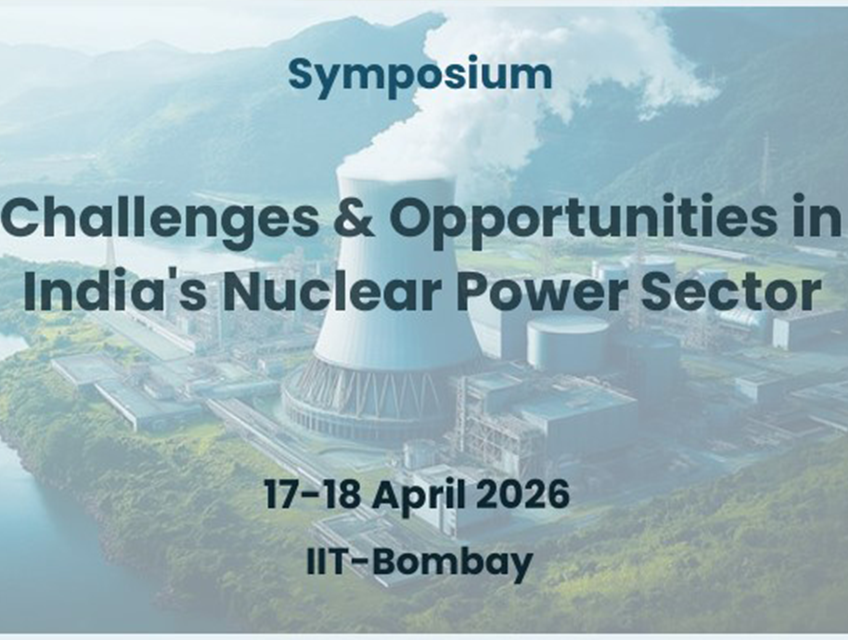 Symposium

Challenges & Opportunities in India's Nuclear Power Sector

17-18 April 2026

IIT-Bombay